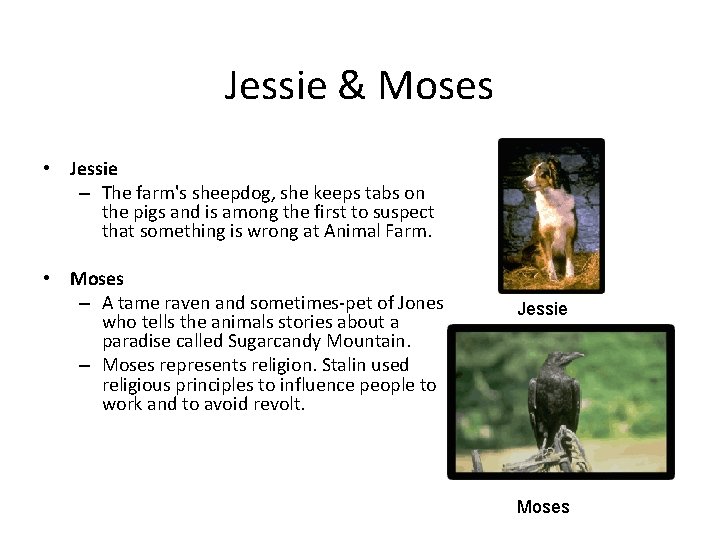 Jessie & Moses

• Jessie
– The farm's sheepdog, she keeps tabs on the pigs and is among the first to suspect that something is wrong at Animal Farm.

• Moses
– A tame raven and sometimes-pet of Jones who tells the animals stories about a paradise called Sugarcandy Mountain.
– Moses represents religion. Stalin used religious principles to influence people to work and to avoid revolt.

Jessie

Moses